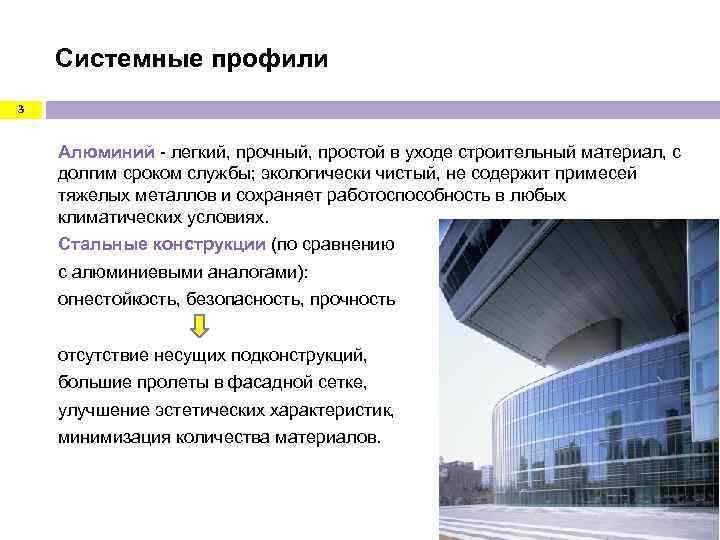 Системные профили

3

Алюминий - легкий, прочный, простой в уходе строительный материал, с долгим сроком службы; экологически чистый, не содержит примесей тяжелых металлов и сохраняет работоспособность в любых климатических условиях.

Стальные конструкции (по сравнению с алюминиевыми аналогами): огнестойкость, безопасность, прочность

отсутствие несущих подконструкций, большие пролеты в фасадной сетке, улучшение эстетических характеристик, минимизация количества материалов.